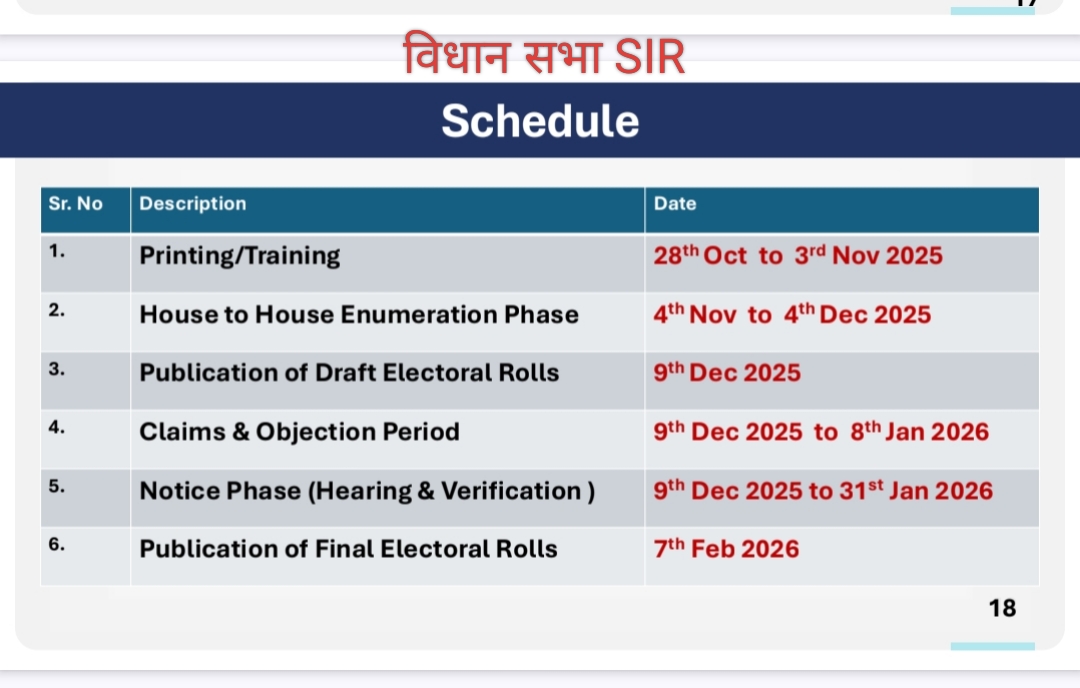 विधान सभा SIR

Schedule

| Sr. No | Description | Date |
|---|---|---|
| 1. | Printing/Training | 28$^{th}$ Oct to 3$^{rd}$ Nov 2025 |
| 2. | House to House Enumeration Phase | 4$^{th}$ Nov to 4$^{th}$ Dec 2025 |
| 3. | Publication of Draft Electoral Rolls | 9$^{th}$ Dec 2025 |
| 4. | Claims & Objection Period | 9$^{th}$ Dec 2025 to 8$^{th}$ Jan 2026 |
| 5. | Notice Phase (Hearing & Verification ) | 9$^{th}$ Dec 2025 to 31$^{st}$ Jan 2026 |
| 6. | Publication of Final Electoral Rolls | 7$^{th}$ Feb 2026 |

18